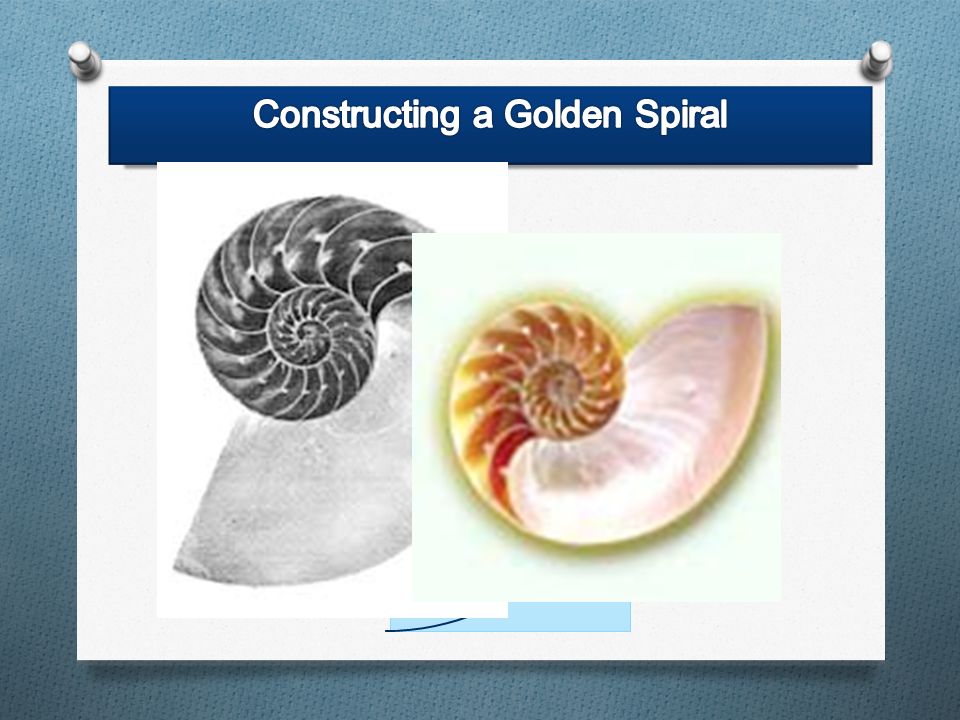 Constructing a Golden Spiral